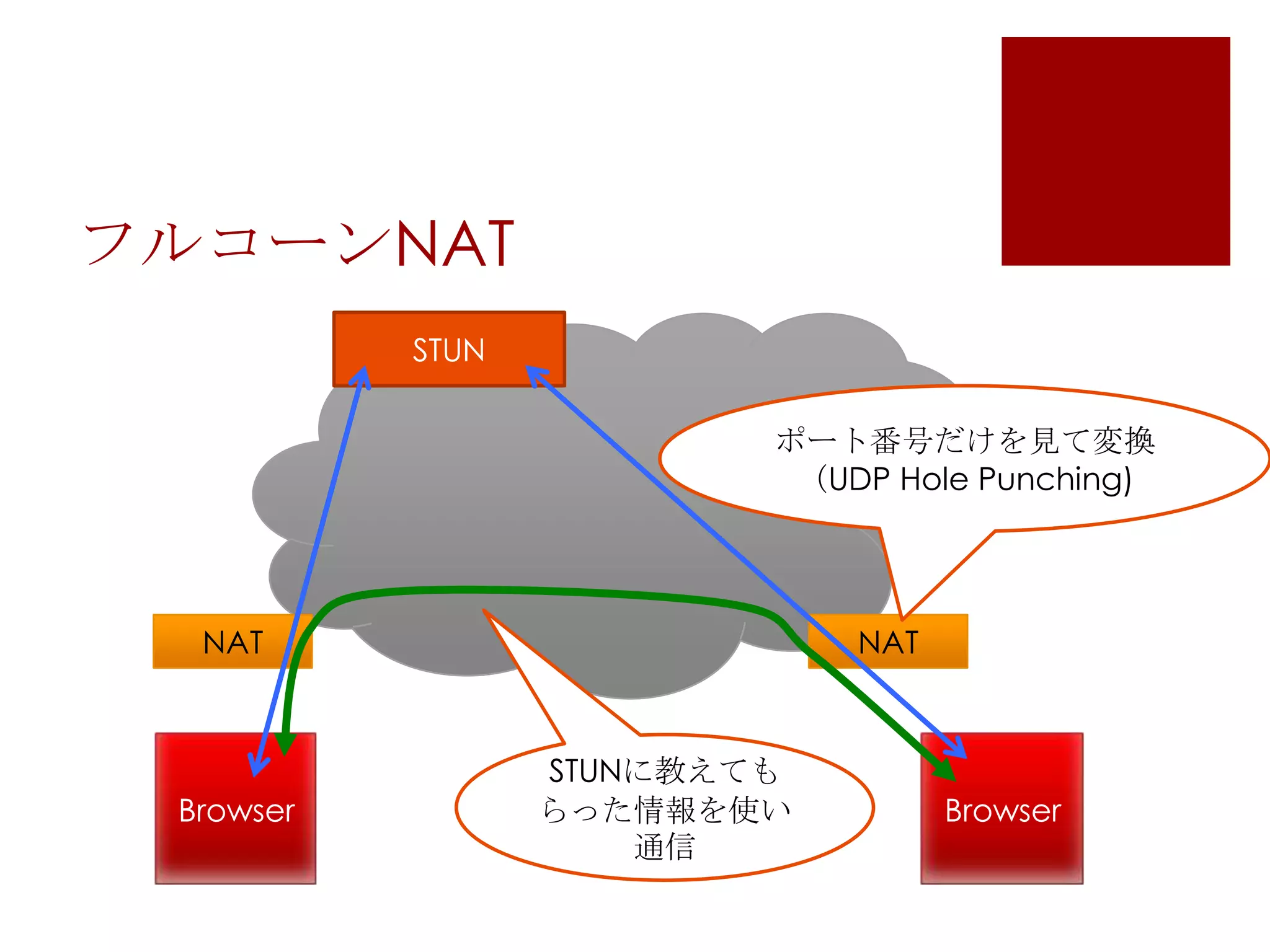 フルコーンNAT

STUN

ポート番号だけを見て変換
(UDP Hole Punching)

NAT

NAT

Browser

STUNに教えてもらった情報を使い通信

Browser